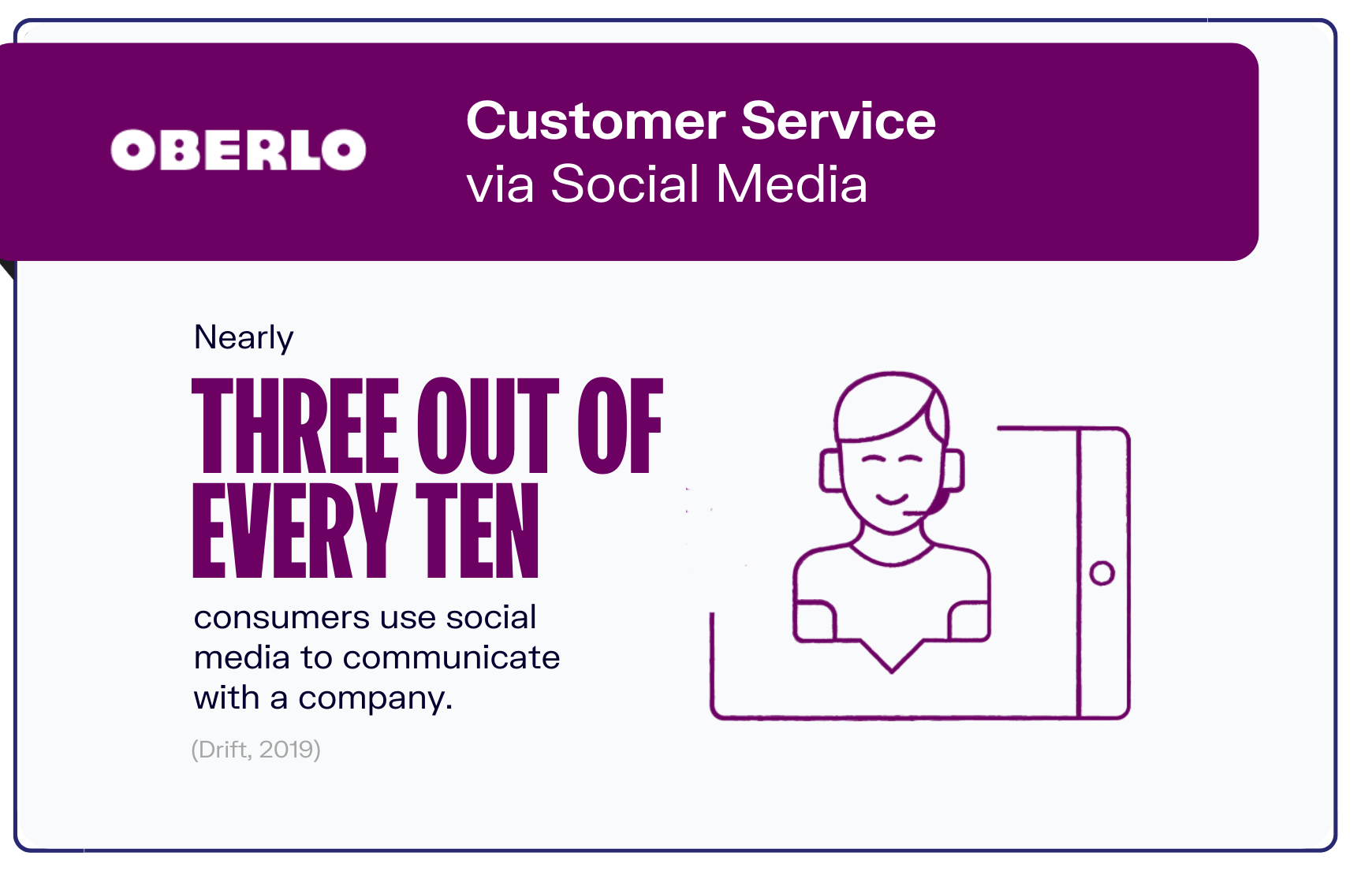 OBERLO

Customer Service
via Social Media

Nearly
THREE OUT OF EVERY TEN
consumers use social media to communicate with a company.

(Drift, 2019)